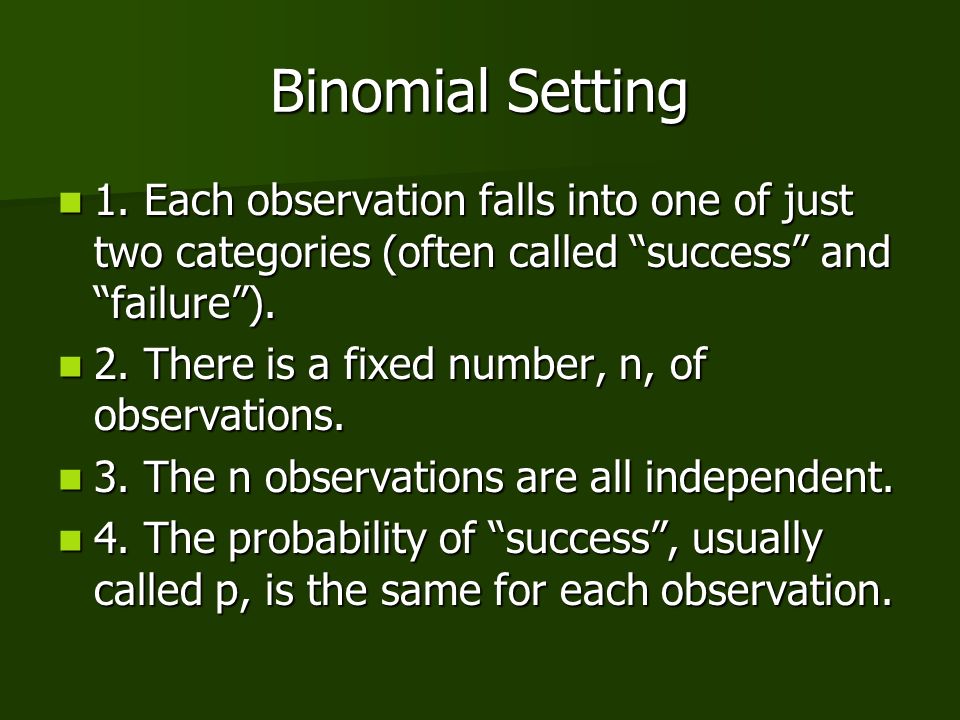 Binomial Setting

1. Each observation falls into one of just two categories (often called “success” and “failure”).

2. There is a fixed number, n, of observations.

3. The n observations are all independent.

4. The probability of “success”, usually called p, is the same for each observation.